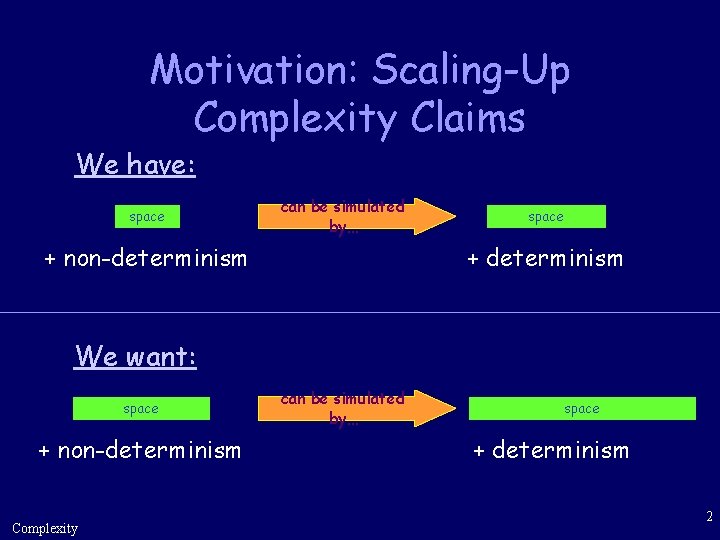 Motivation: Scaling-Up Complexity Claims

We have:

space

can be simulated by...

space

+ non-determinism

+ determinism

We want:

space

can be simulated by...

space

+ non-determinism

+ determinism

Complexity

2